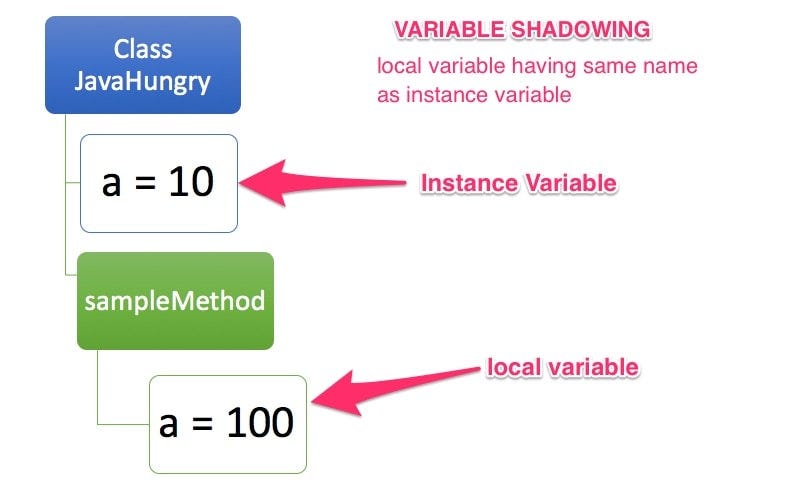 Class JavaHungry

VARIABLE SHADOWING

local variable having same name as instance variable

a = 10

Instance Variable

sampleMethod

local variable

a = 100